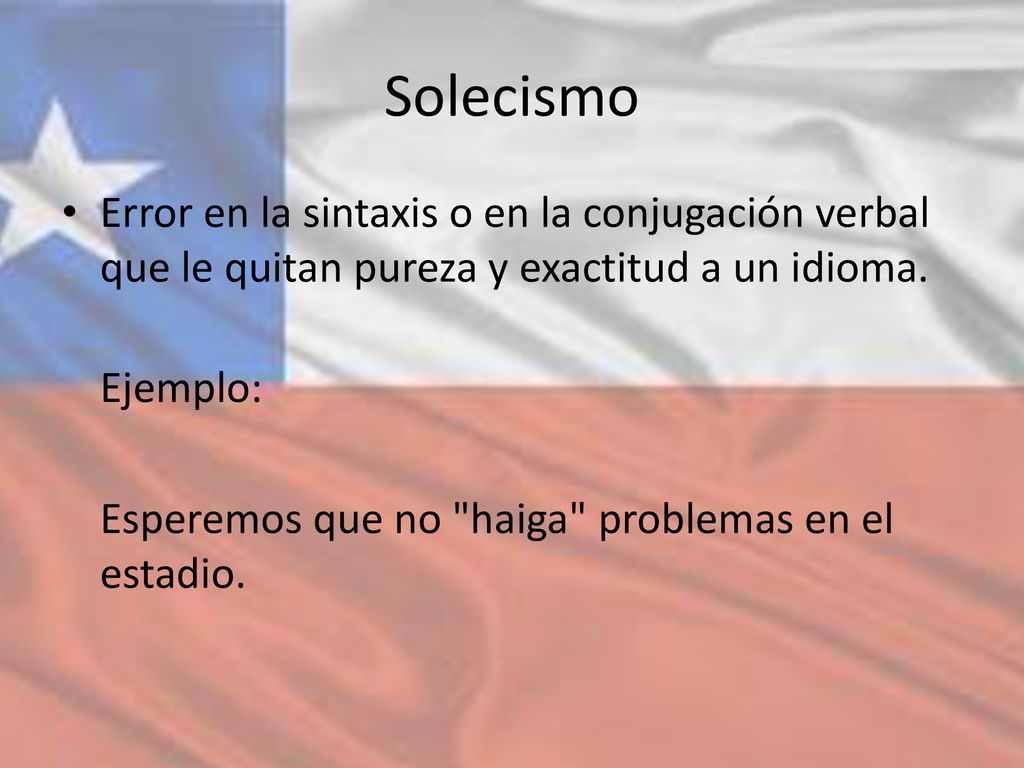 Solecismo

• Error en la sintaxis o en la conjugación verbal que le quitan pureza y exactitud a un idioma.

Ejemplo:

Esperemos que no "haiga" problemas en el estadio.